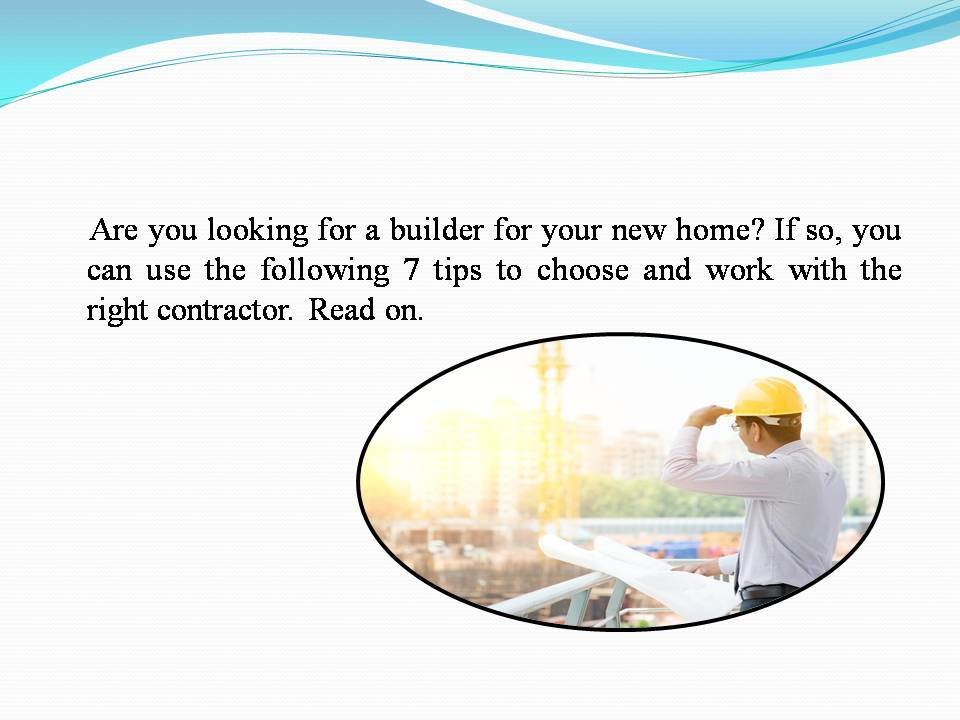 Are you looking for a builder for your new home? If so, you can use the following 7 tips to choose and work with the right contractor. Read on.